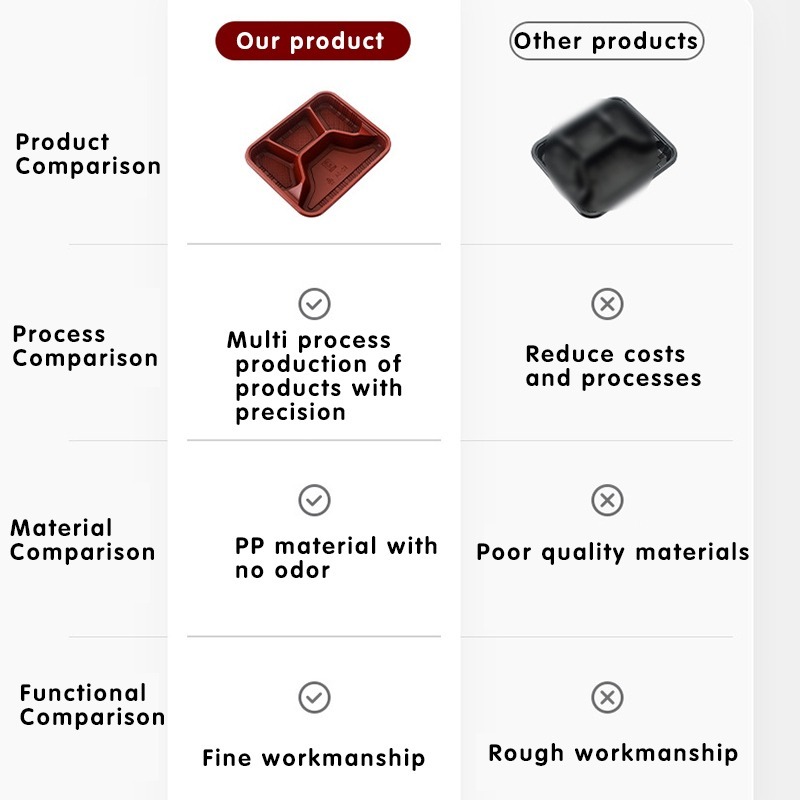 |  | Our product | Other products |
|---|---|---|
| Product Comparison |  |  |
| Process Comparison | Multi process production of products with precision | Reduce costs and processes |
| Material Comparison | PP material with no odor | Poor quality materials |
| Functional Comparison | Fine workmanship | Rough workmanship |